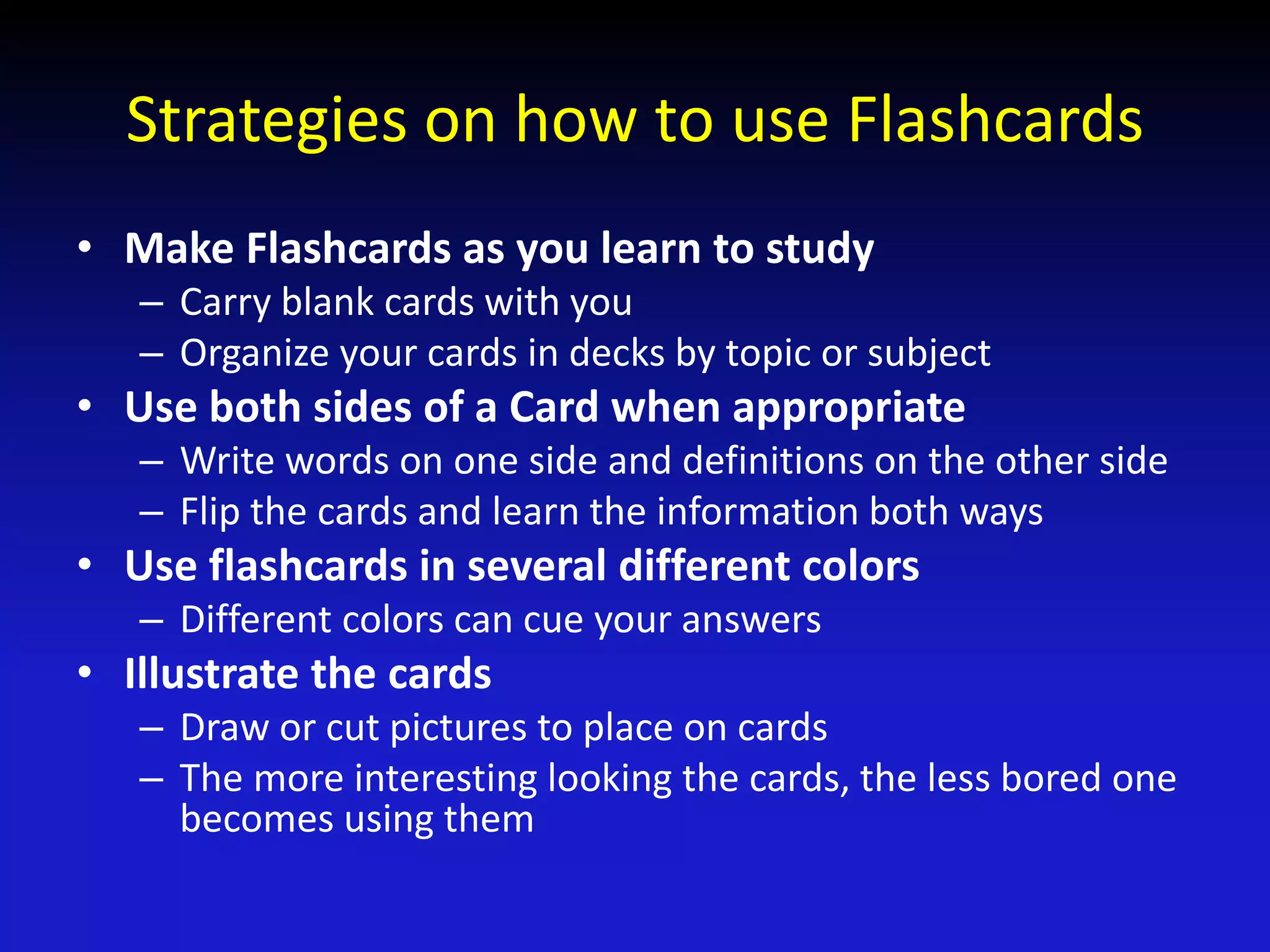 Strategies on how to use Flashcards

• Make Flashcards as you learn to study
– Carry blank cards with you
– Organize your cards in decks by topic or subject
• Use both sides of a Card when appropriate
– Write words on one side and definitions on the other side
– Flip the cards and learn the information both ways
• Use flashcards in several different colors
– Different colors can cue your answers
• Illustrate the cards
– Draw or cut pictures to place on cards
– The more interesting looking the cards, the less bored one becomes using them